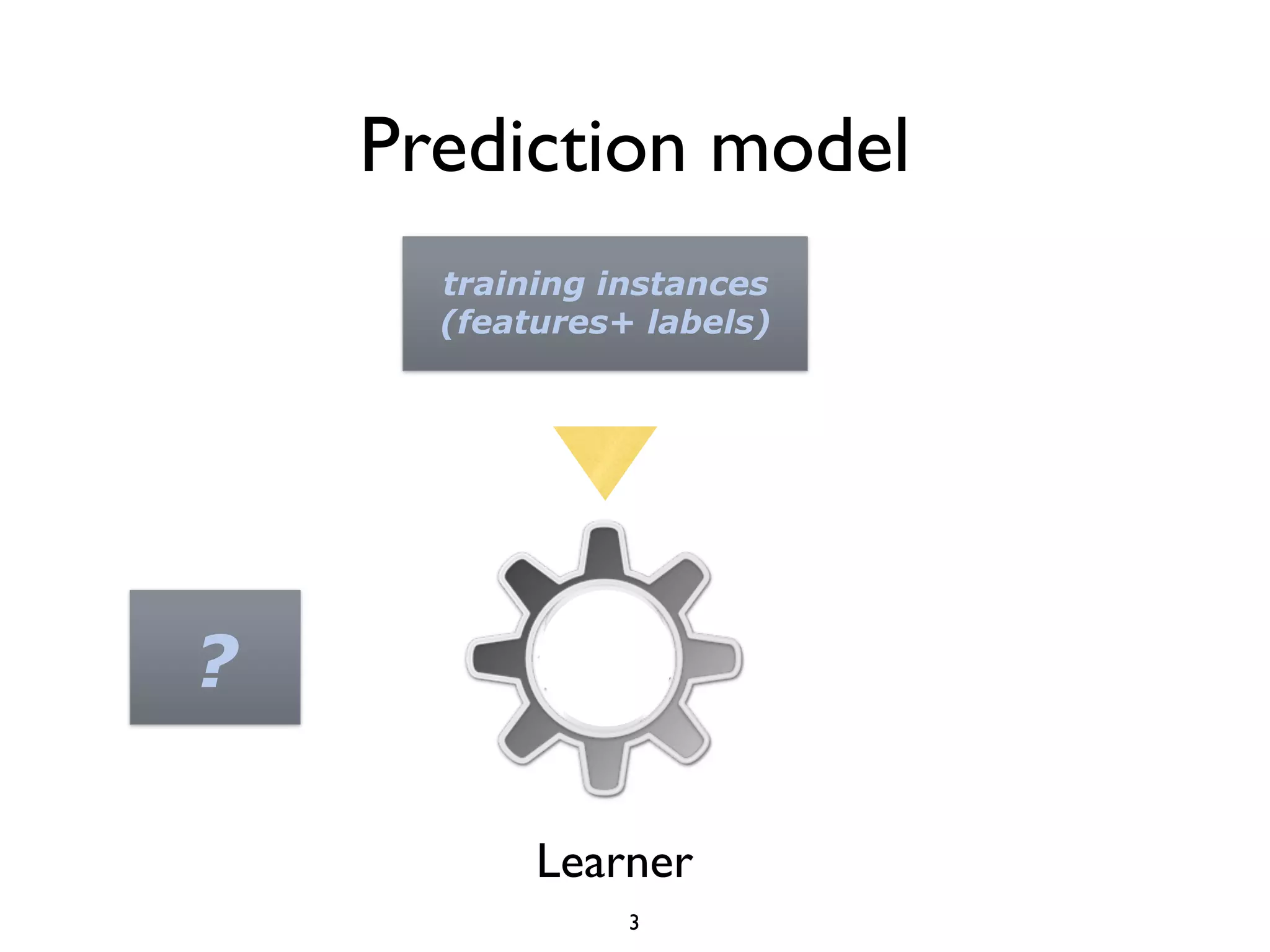 Prediction model

training instances
(features+ labels)

?

Learner

3